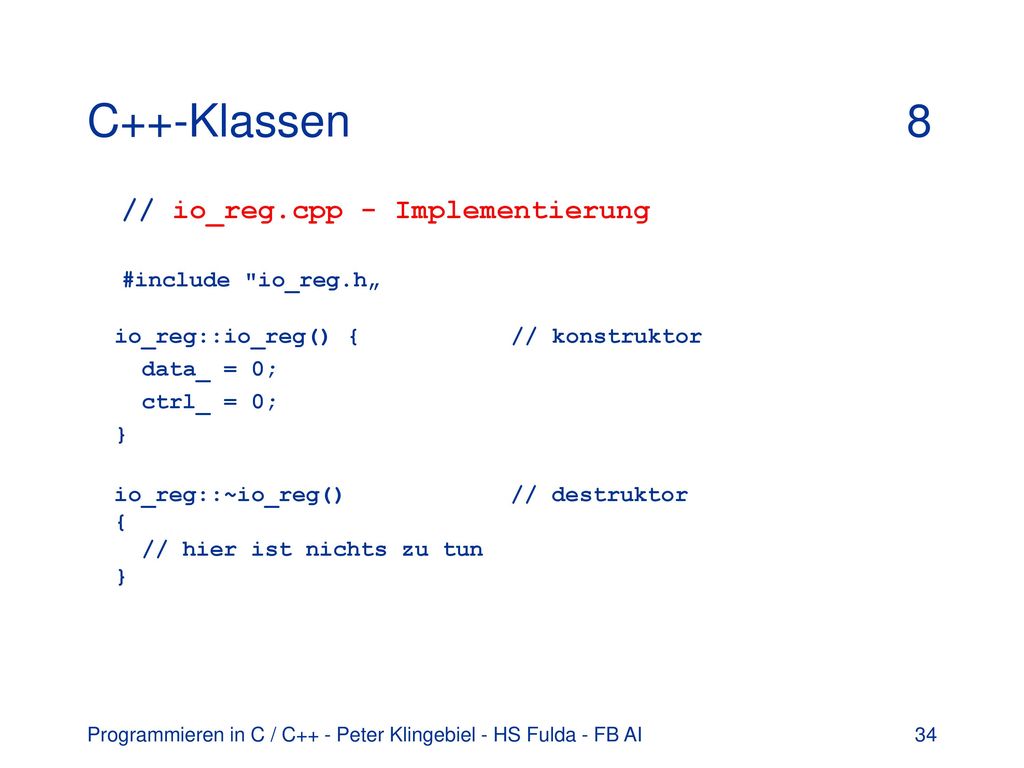 C++-Klassen 8

// io_reg.cpp - Implementierung

#include "io_reg.h„

io_reg::io_reg() { // konstruktor
  data_ = 0;
  ctrl_ = 0;
}

io_reg::~io_reg() // destruktor
{
  // hier ist nichts zu tun
}

Programmieren in C / C++ - Peter Klingebiel - HS Fulda - FB AI 34